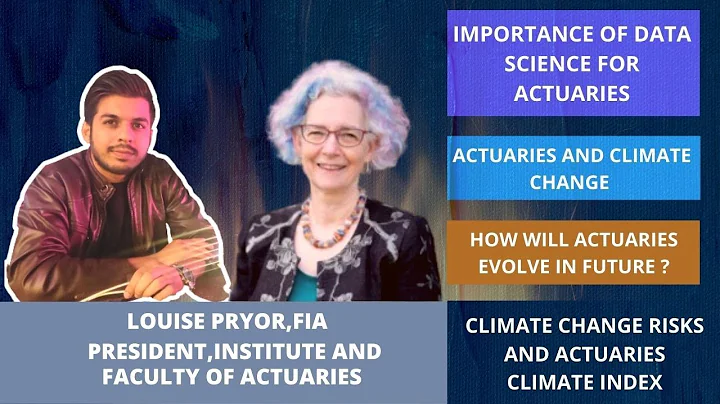 IMPORTANCE OF DATA SCIENCE FOR ACTUARIES

ACTUARIES AND CLIMATE CHANGE

HOW WILL ACTUARIES EVOLVE IN FUTURE ?

LOUISE PRYOR,FIA
PRESIDENT,INSTITUTE AND FACULTY OF ACTUARIES

CLIMATE CHANGE RISKS AND ACTUARIES CLIMATE INDEX